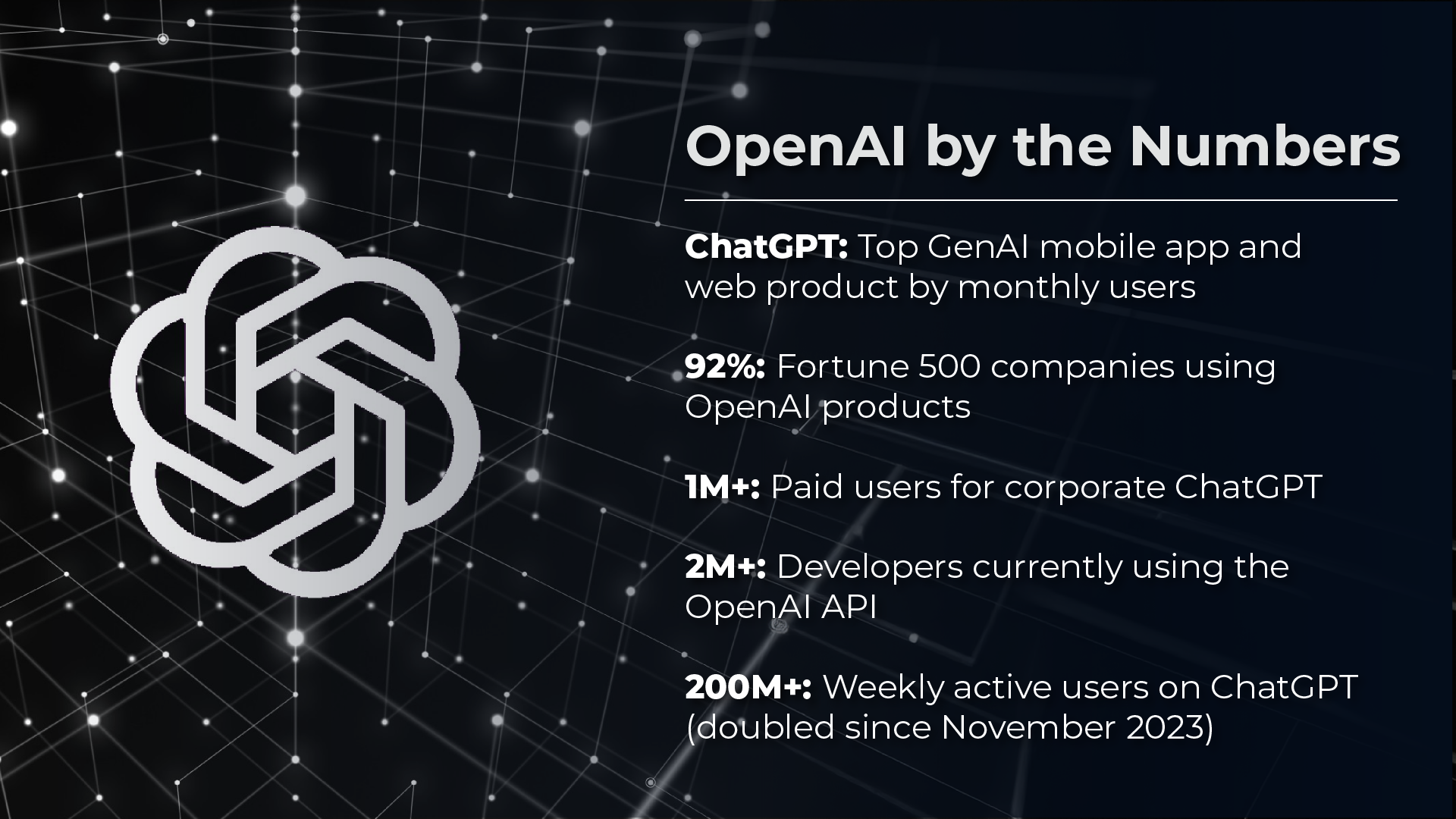 OpenAI by the Numbers

ChatGPT: Top GenAI mobile app and web product by monthly users

92%: Fortune 500 companies using OpenAI products

1M+: Paid users for corporate ChatGPT

2M+: Developers currently using the OpenAI API

200M+: Weekly active users on ChatGPT (doubled since November 2023)